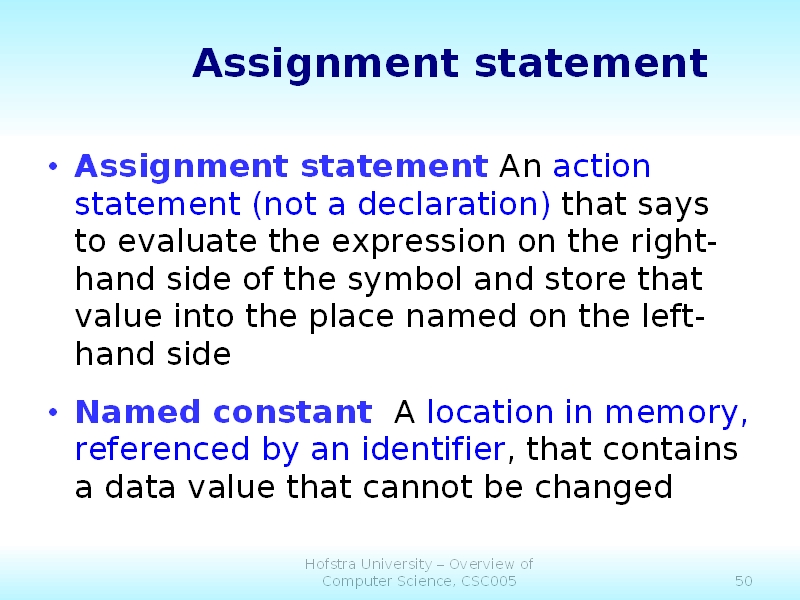 Assignment statement

• Assignment statement An action statement (not a declaration) that says to evaluate the expression on the right-hand side of the symbol and store that value into the place named on the left-hand side

• Named constant A location in memory, referenced by an identifier, that contains a data value that cannot be changed

Hofstra University – Overview of Computer Science, CSC005

50